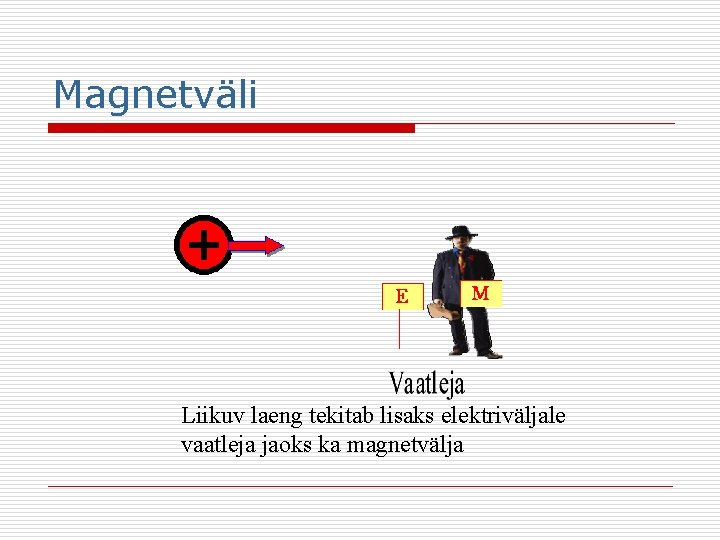 Magnetväli

+

E

M

Vaatleja

Liikuv laeng tekitab lisaks elektriväljale vaatleja jaoks ka magnetvälja